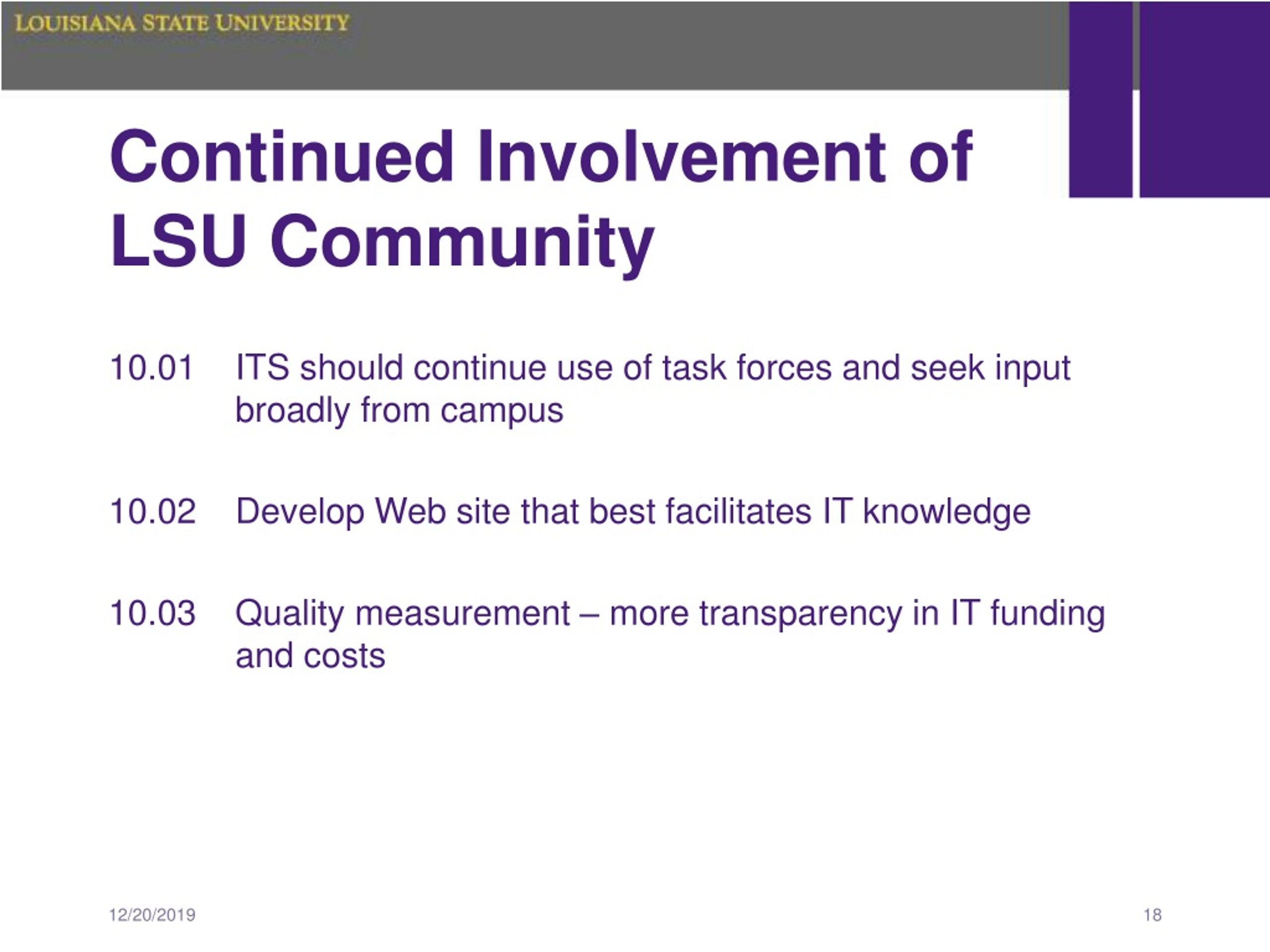 LOUISIANA STATE UNIVERSITY

Continued Involvement of LSU Community

10.01 ITS should continue use of task forces and seek input broadly from campus

10.02 Develop Web site that best facilitates IT knowledge

10.03 Quality measurement – more transparency in IT funding and costs

12/20/2019

18